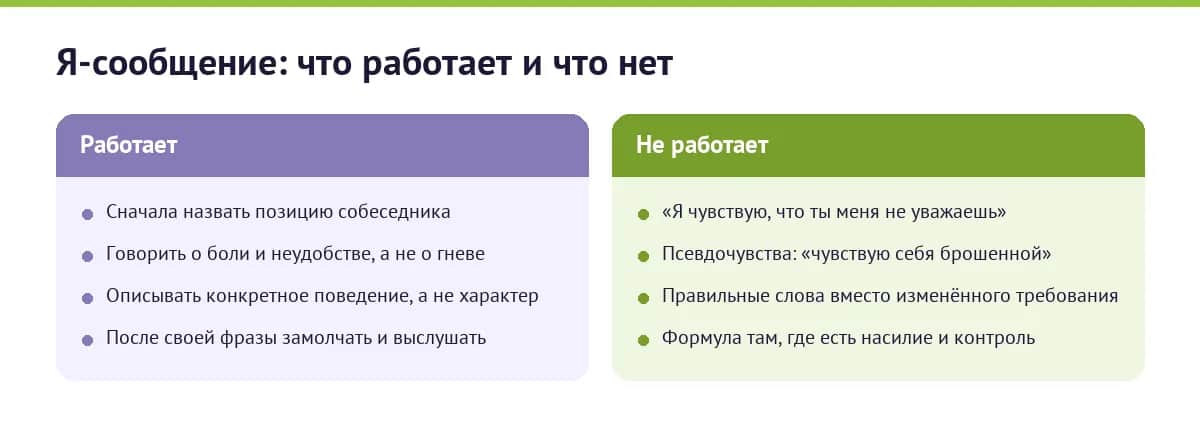 Я-сообщение: что работает и что нет

Работает

- Сначала назвать позицию собеседника
- Говорить о боли и неудобстве, а не о гневе
- Описывать конкретное поведение, а не характер
- После своей фразы замолчать и выслушать

Не работает

- «Я чувствую, что ты меня не уважаешь»
- Псевдочувства: «чувствую себя брошенной»
- Правильные слова вместо изменённого требования
- Формула там, где есть насилие и контроль